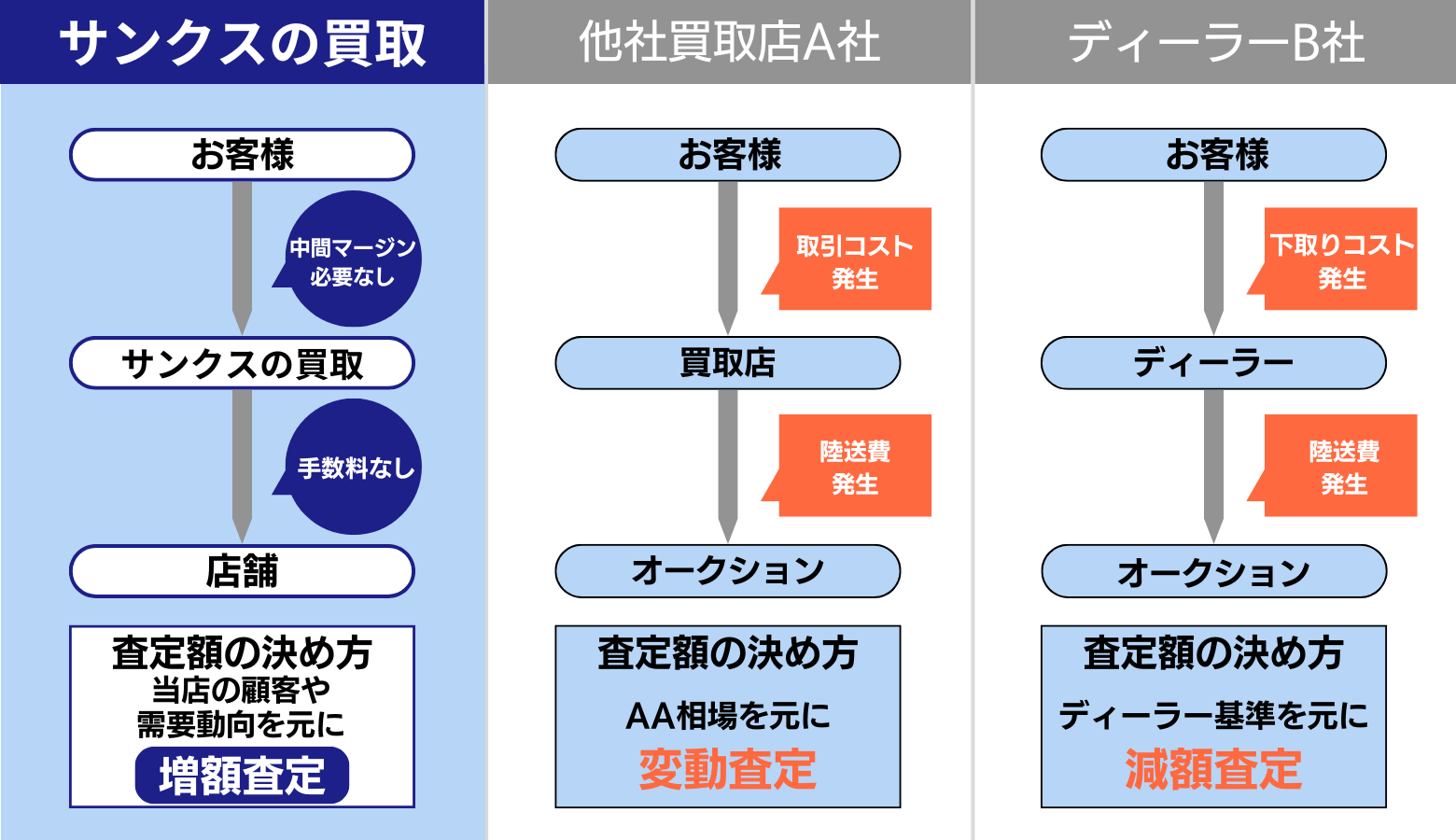 サンクスの買取

お客様

中間マージン必要なし

サンクスの買取

手数料なし

店舗

査定額の決め方
当店の顧客や需要動向を元に
増額査定

他社買取店A社

お客様

取引コスト発生

買取店

陸送費発生

オークション

査定額の決め方
AA相場を元に
変動査定

ディーラーB社

お客様

下取りコスト発生

ディーラー

陸送費発生

オークション

査定額の決め方
ディーラー基準を元に
減額査定